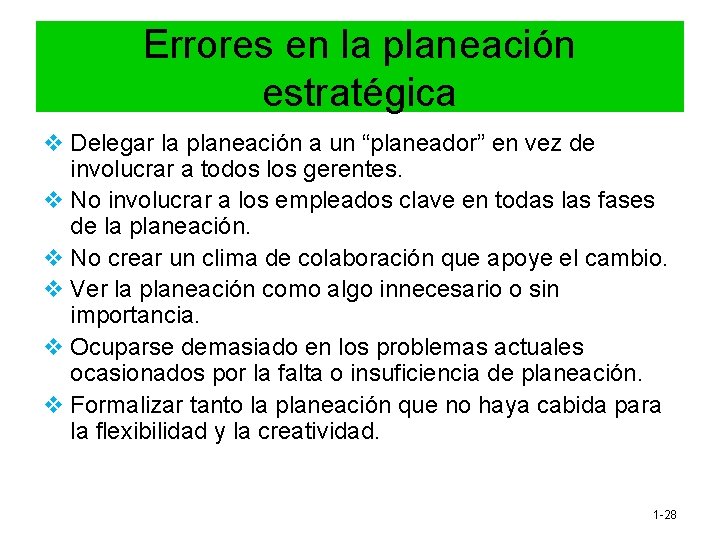 Errores en la planeación estratégica

❖ Delegar la planeación a un “planeador” en vez de involucrar a todos los gerentes.
❖ No involucrar a los empleados clave en todas las fases de la planeación.
❖ No crear un clima de colaboración que apoye el cambio.
❖ Ver la planeación como algo innecesario o sin importancia.
❖ Ocuparse demasiado en los problemas actuales ocasionados por la falta o insuficiencia de planeación.
❖ Formalizar tanto la planeación que no haya cabida para la flexibilidad y la creatividad.

1-28